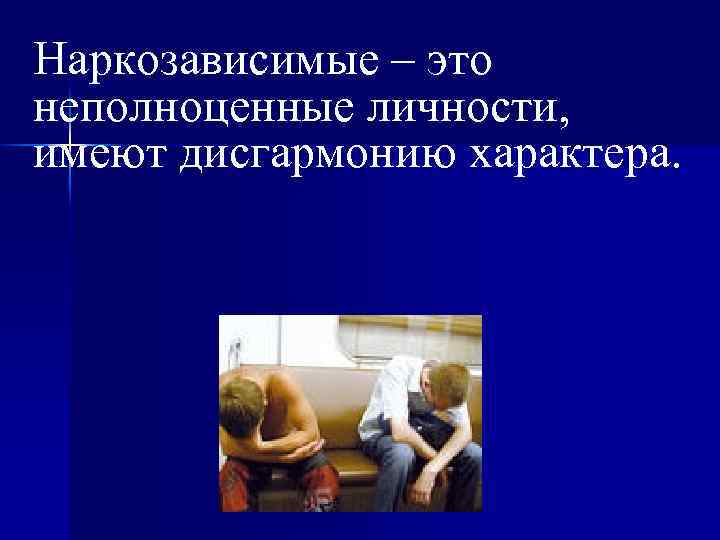 Наркозависимые – это неполноценные личности, имеют дисгармонию характера.